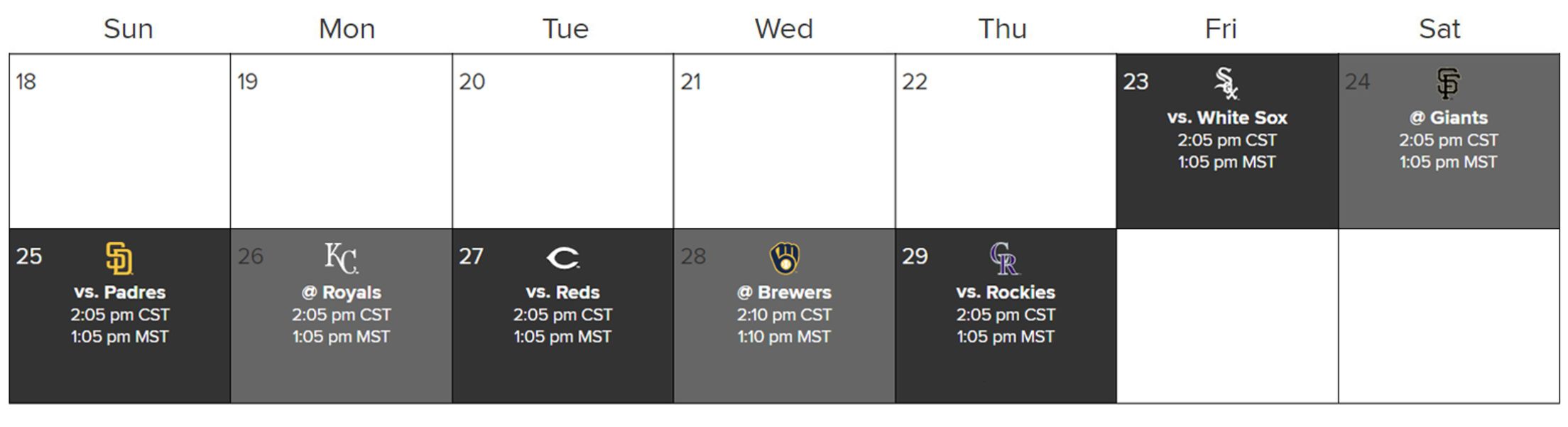 | Sun | Mon | Tue | Wed | Thu | Fri | Sat |
|---|---|---|---|---|---|---|
| 18 | 19 | 20 | 21 | 22 | 23 vs. White Sox 2:05 pm CST 1:05 pm MST | 24 @ Giants 2:05 pm CST 1:05 pm MST |
| 25 vs. Padres 2:05 pm CST 1:05 pm MST | 26 @ Royals 2:05 pm CST 1:05 pm MST | 27 vs. Reds 2:05 pm CST 1:05 pm MST | 28 @ Brewers 2:10 pm CST 1:10 pm MST | 29 vs. Rockies 2:05 pm CST 1:05 pm MST | | |